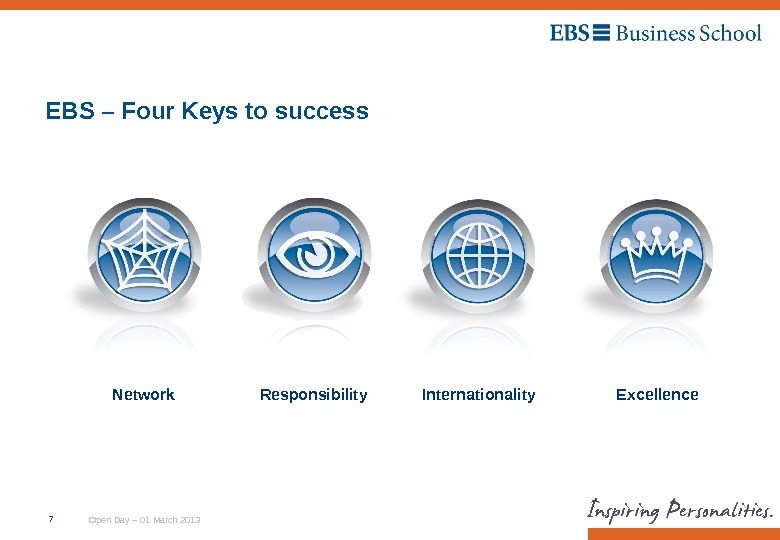 EBS Business School

EBS – Four Keys to success

Network

Responsibility

Internationality

Excellence

7

Open Day – 01 March 2013

Inspiring Personalities.